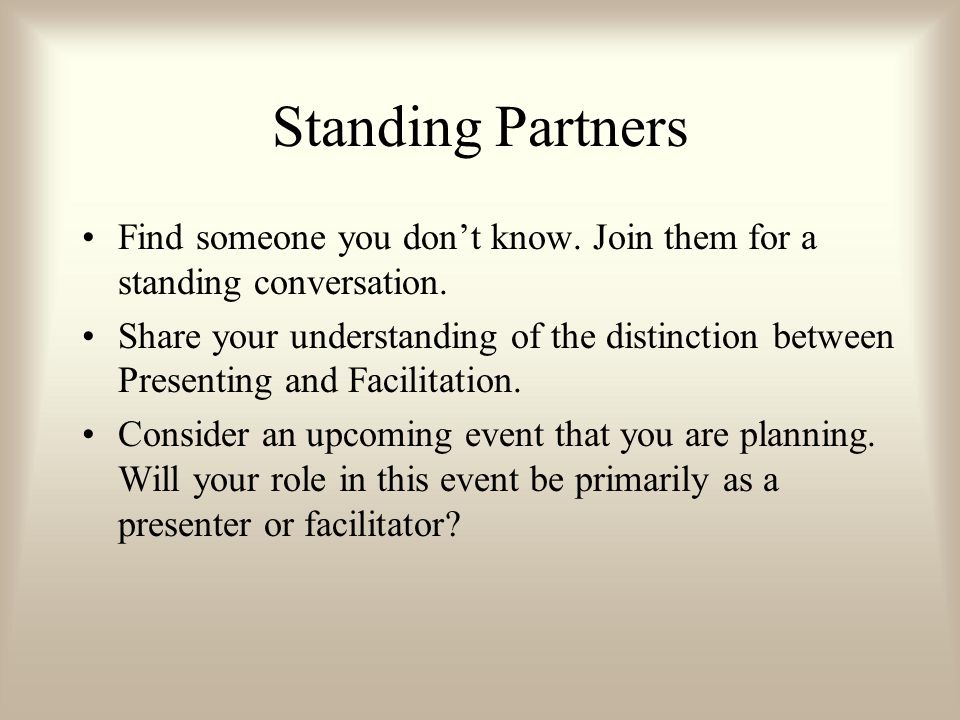 Standing Partners

• Find someone you don’t know. Join them for a standing conversation.
• Share your understanding of the distinction between Presenting and Facilitation.
• Consider an upcoming event that you are planning. Will your role in this event be primarily as a presenter or facilitator?